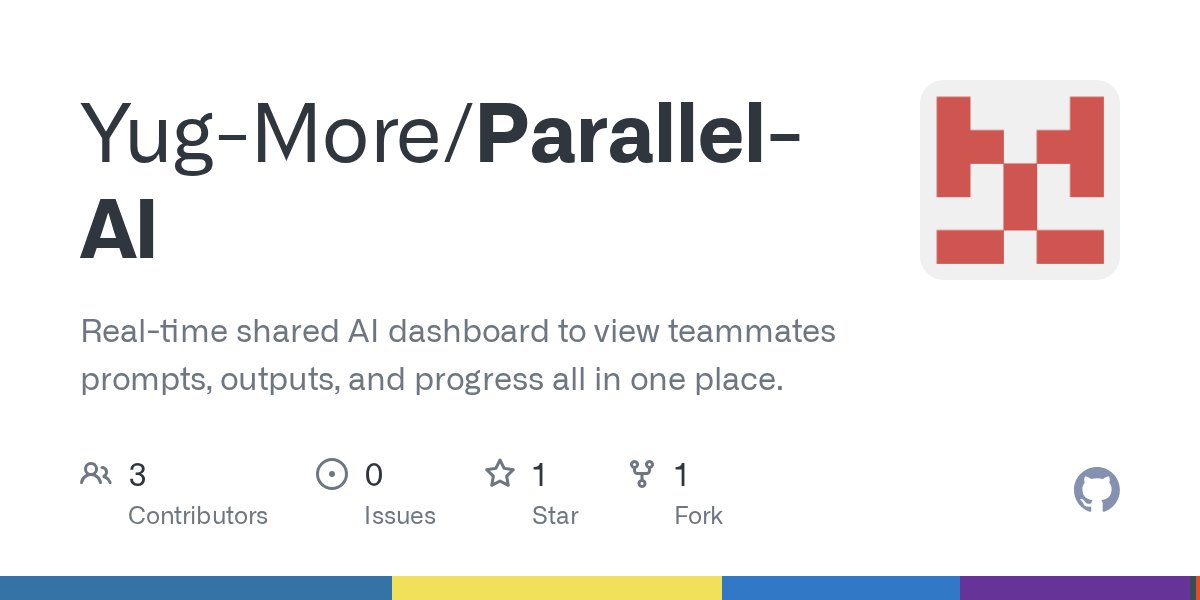 Yug-More/Parallel-AI

Real-time shared AI dashboard to view teammates prompts, outputs, and progress all in one place.

3 Contributors
0 Issues
1 Star
1 Fork